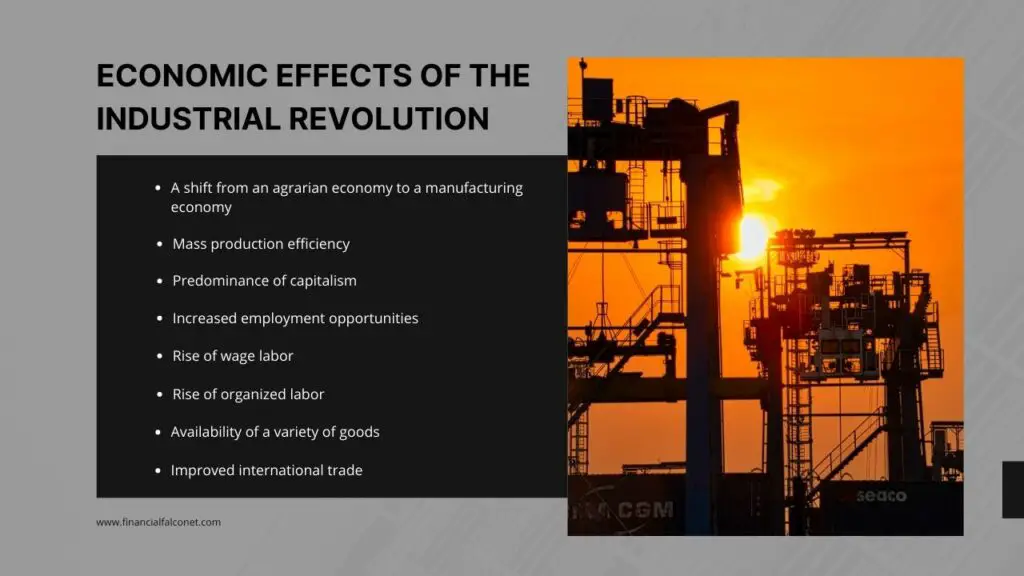 ECONOMIC EFFECTS OF THE INDUSTRIAL REVOLUTION

- A shift from an agrarian economy to a manufacturing economy
- Mass production efficiency
- Predominance of capitalism
- Increased employment opportunities
- Rise of wage labor
- Rise of organized labor
- Availability of a variety of goods
- Improved international trade

www.financialfalconet.com

CGM

seaco